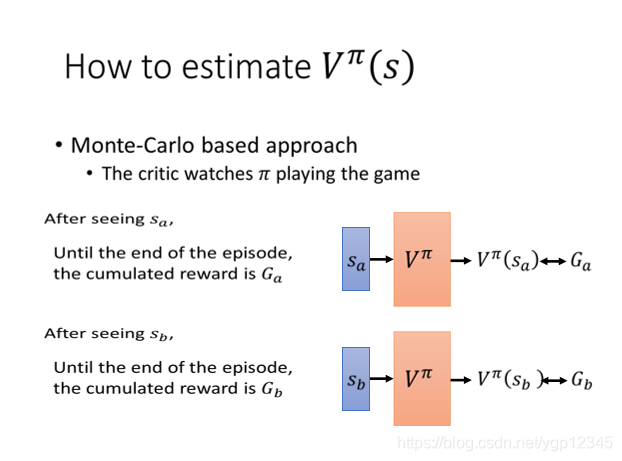 How to estimate $V^{\pi}(s)$

• Monte-Carlo based approach
  • The critic watches $\pi$ playing the game

After seeing $s_a$,

Until the end of the episode, the cumulated reward is $G_a$

$s_a$ $V^{\pi}$ $V^{\pi}(s_a)$ $G_a$

After seeing $s_b$,

Until the end of the episode, the cumulated reward is $G_b$

$s_b$ $V^{\pi}$ $V^{\pi}(s_b)$ $G_b$

https://blog.csdn.net/ygp12345